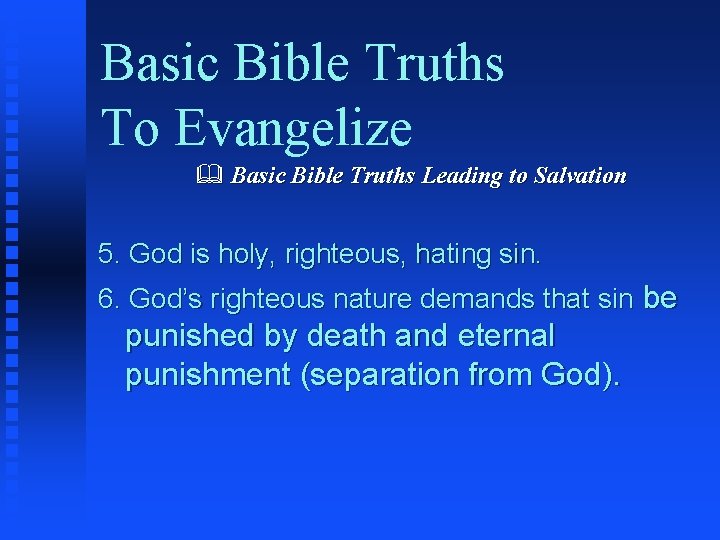 Basic Bible Truths
To Evangelize

Basic Bible Truths Leading to Salvation

5. God is holy, righteous, hating sin.

6. God's righteous nature demands that sin be punished by death and eternal punishment (separation from God).